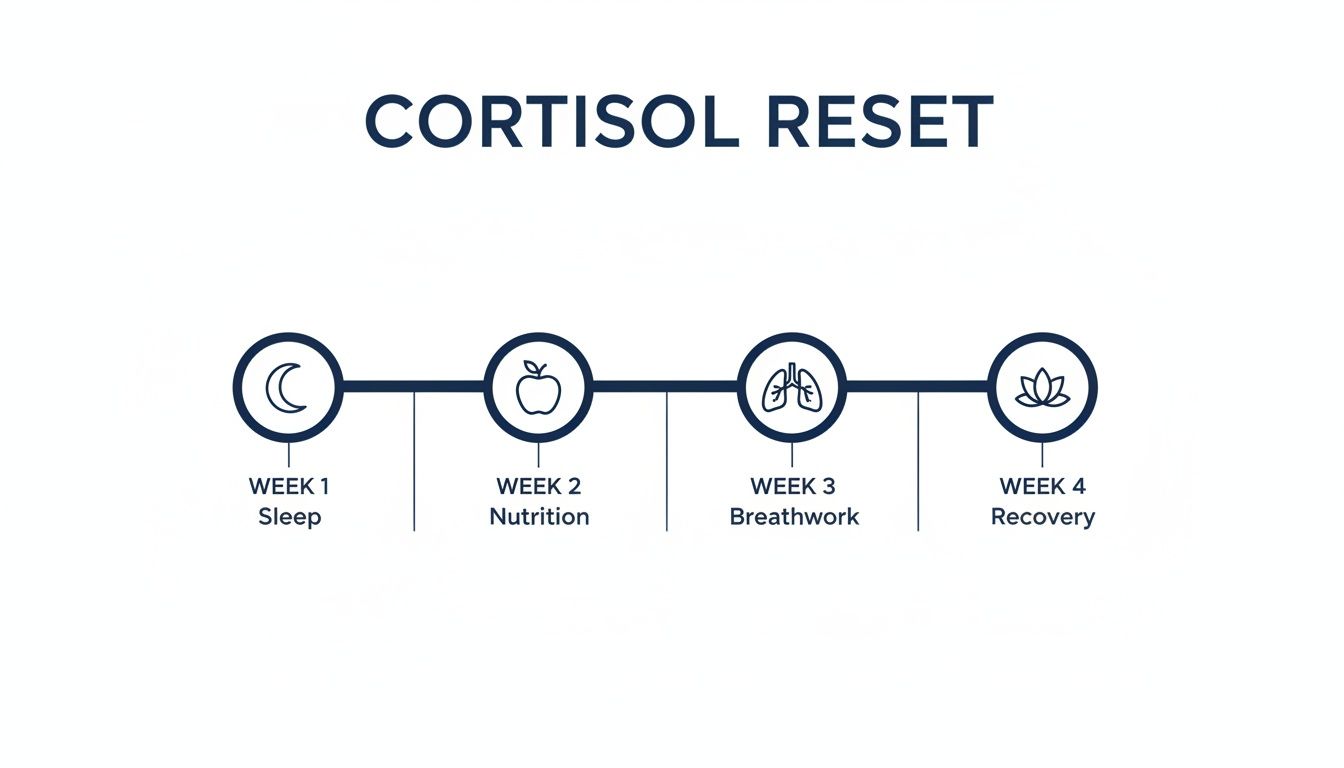 CORTISOL RESET

WEEK 1
Sleep

WEEK 2
Nutrition

WEEK 3
Breathwork

WEEK 4
Recovery